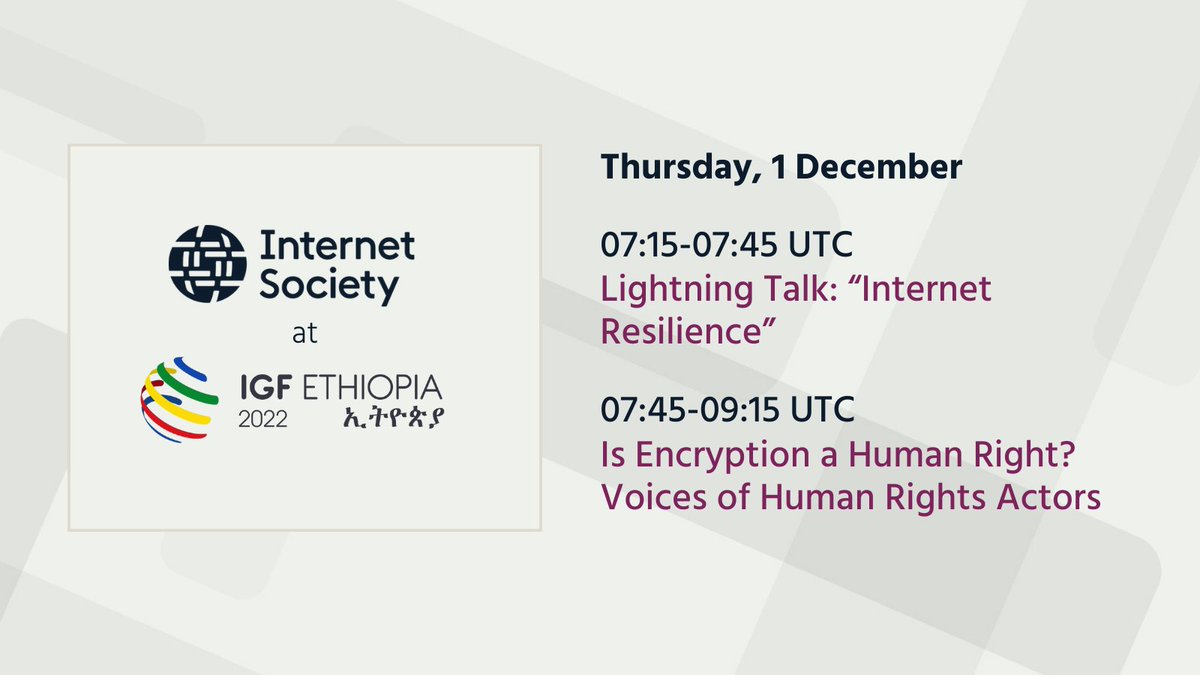 Internet Society

at

IGF ETHIOPIA
2022 ኢትዮጵያ

Thursday, 1 December

07:15-07:45 UTC
Lightning Talk: “Internet Resilience”

07:45-09:15 UTC
Is Encryption a Human Right? Voices of Human Rights Actors